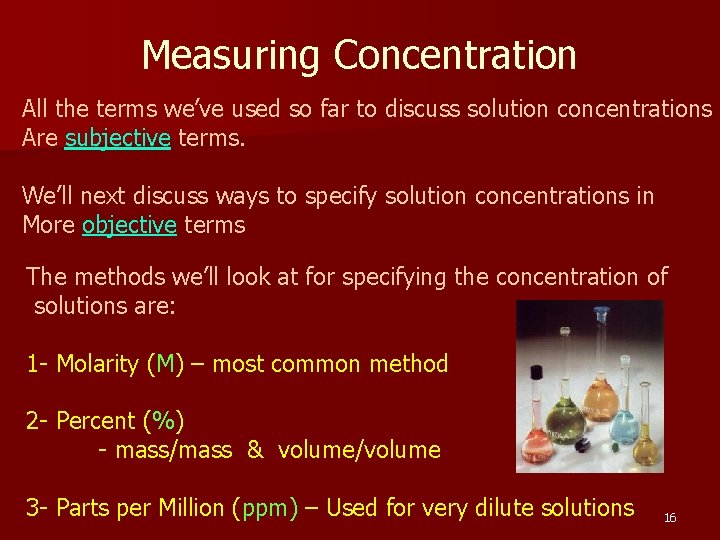 Measuring Concentration

All the terms we've used so far to discuss solution concentrations Are subjective terms.

We'll next discuss ways to specify solution concentrations in More objective terms

The methods we'll look at for specifying the concentration of solutions are:

1- Molarity (M) – most common method

2- Percent (%)
- mass/mass & volume/volume

3- Parts per Million (ppm) – Used for very dilute solutions

16